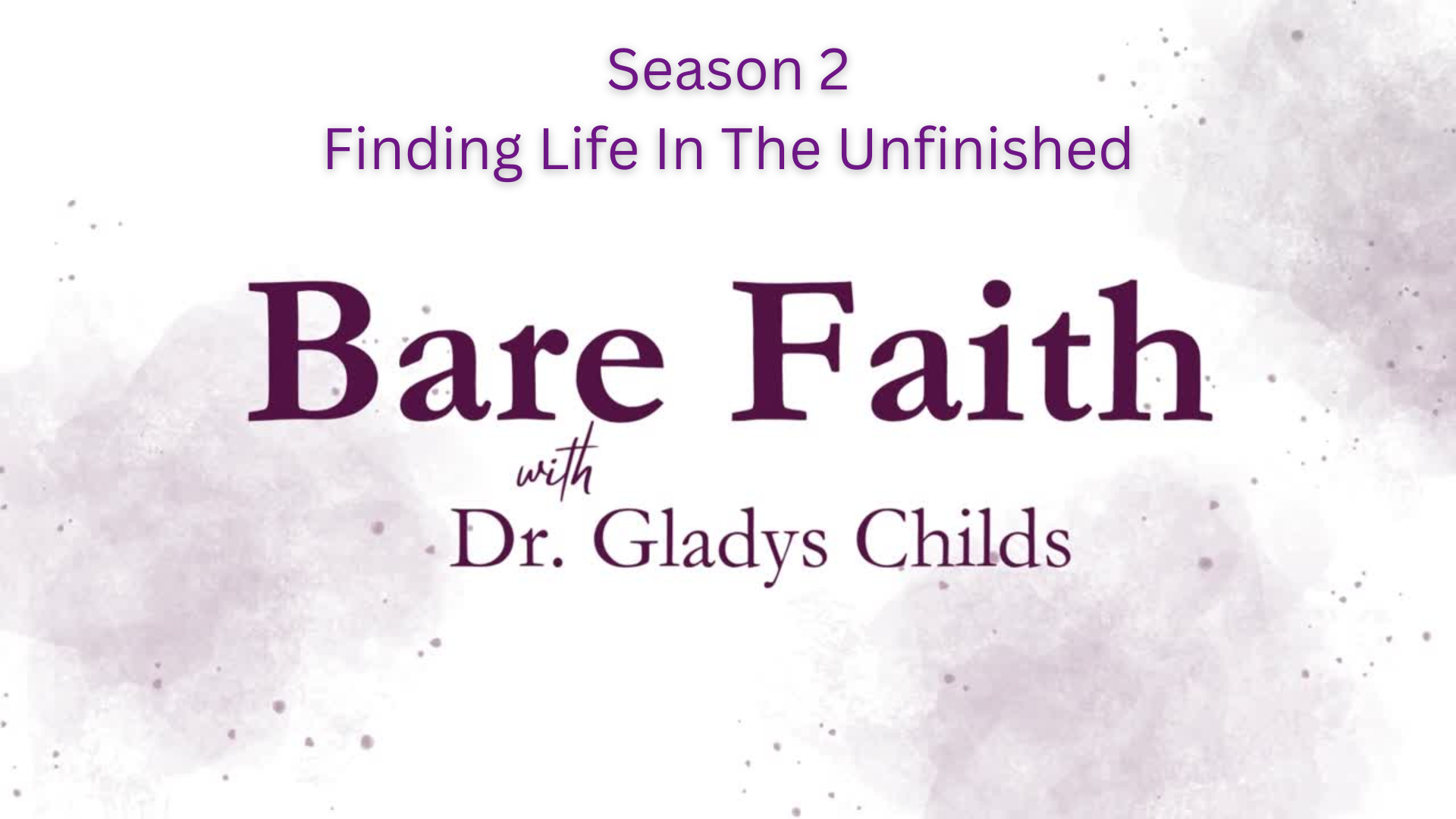 Season 2
Finding Life In The Unfinished

Bare Faith
with
Dr. Gladys Childs